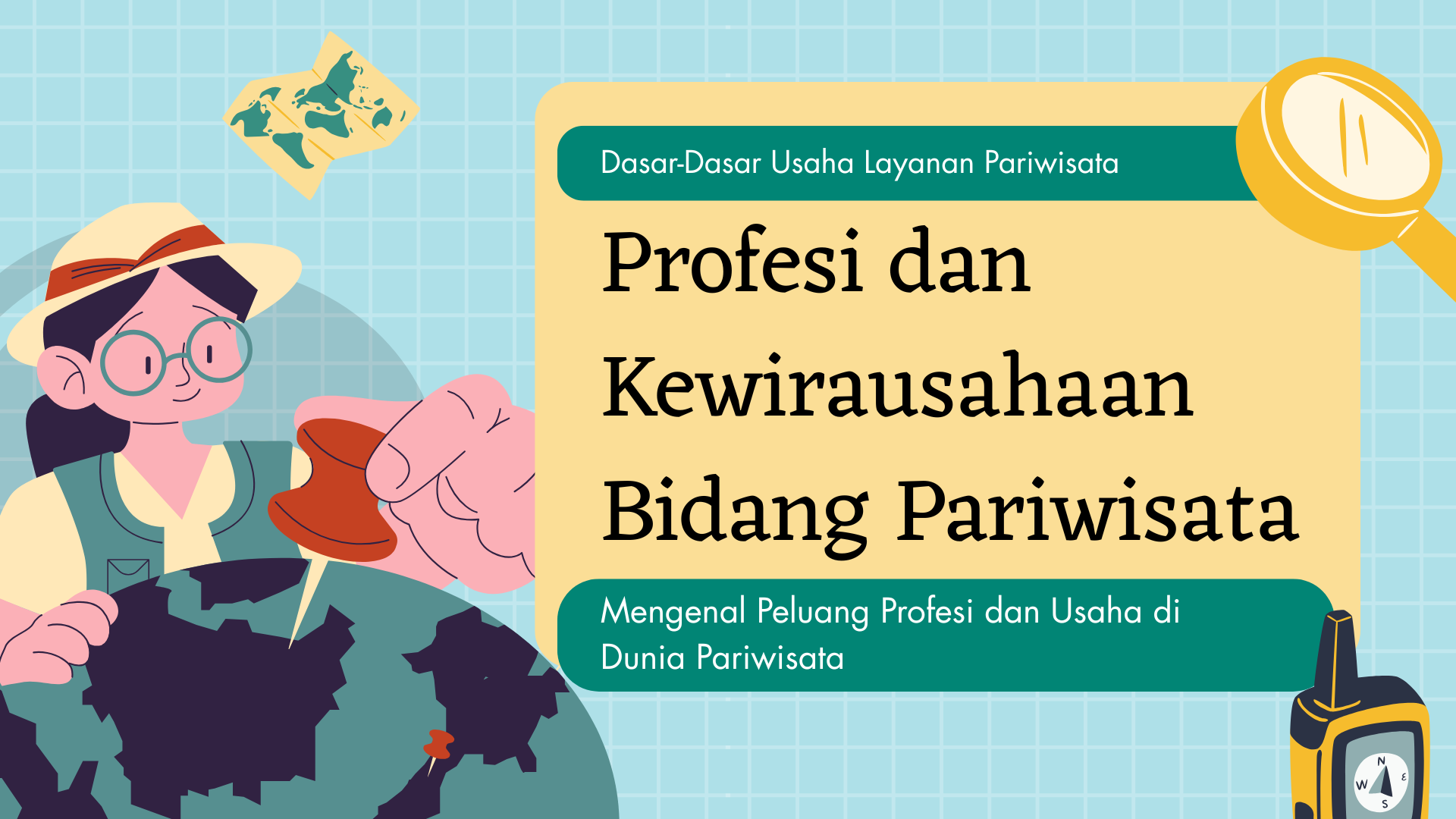 Dasar-Dasar Usaha Layanan Pariwisata

Profesi dan Kewirausahaan Bidang Pariwisata

Mengenal Peluang Profesi dan Usaha di Dunia Pariwisata

N
W
E
S